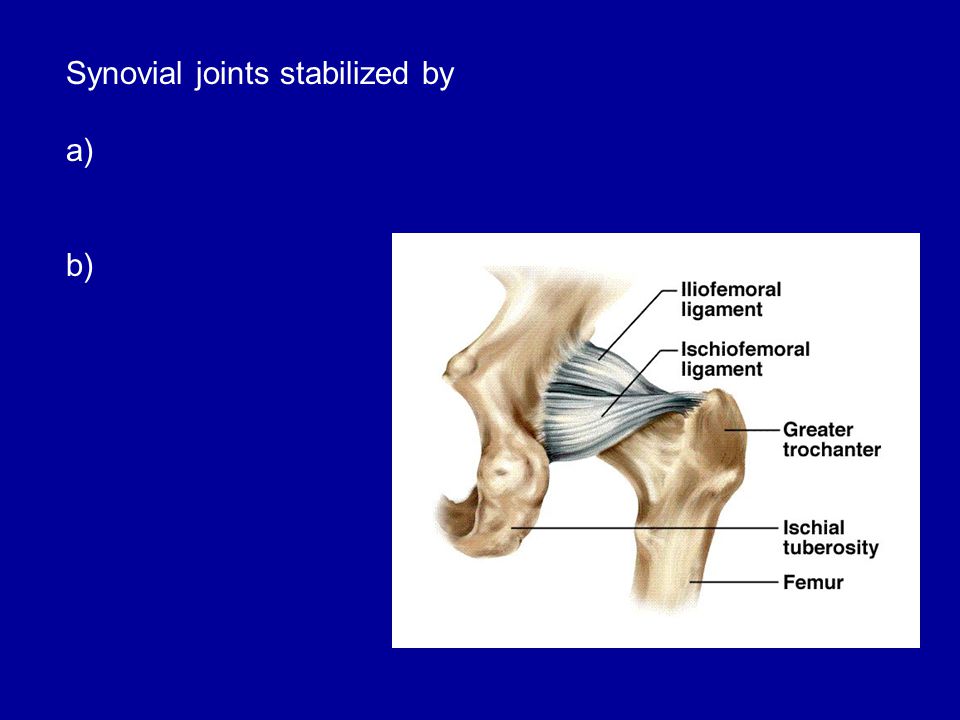 Synovial joints stabilized by

a)

b)

Iliofemoral ligament

Ischiofemoral ligament

Greater trochanter

Ischial tuberosity

Femur